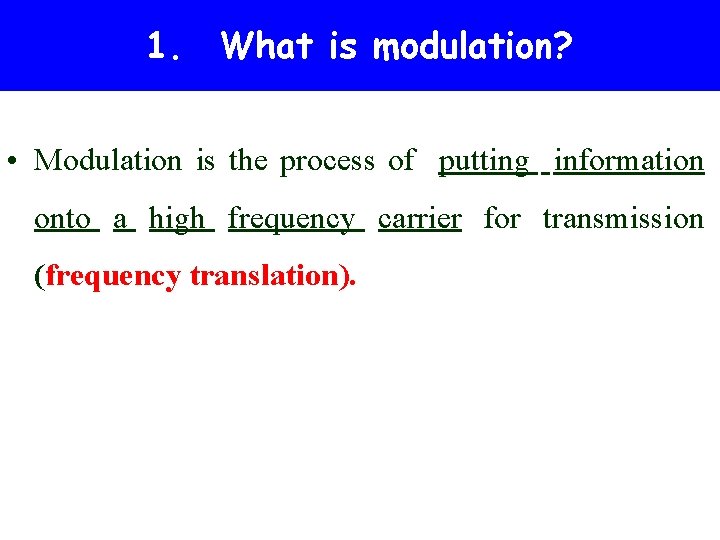 1. What is modulation?

• Modulation is the process of putting information onto a high frequency carrier for transmission (frequency translation).